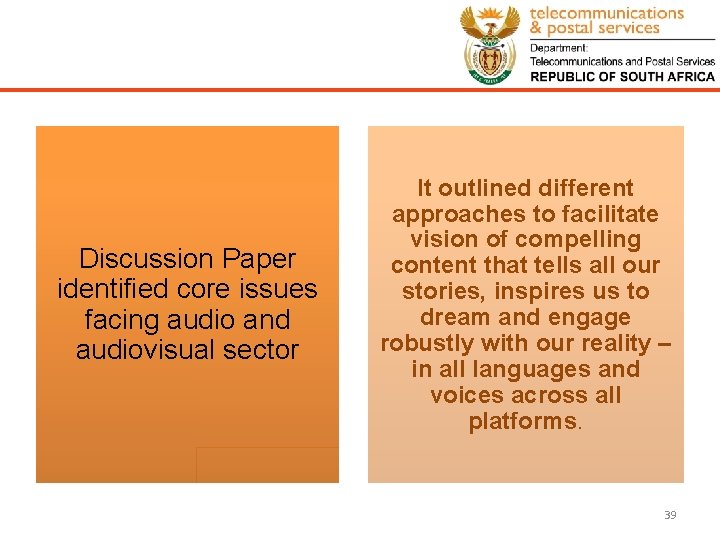 telecommunications
& postal services
Department:
Telecommunications and Postal Services
REPUBLIC OF SOUTH AFRICA

Discussion Paper identified core issues facing audio and audiovisual sector

It outlined different approaches to facilitate vision of compelling content that tells all our stories, inspires us to dream and engage robustly with our reality – in all languages and voices across all platforms.

39